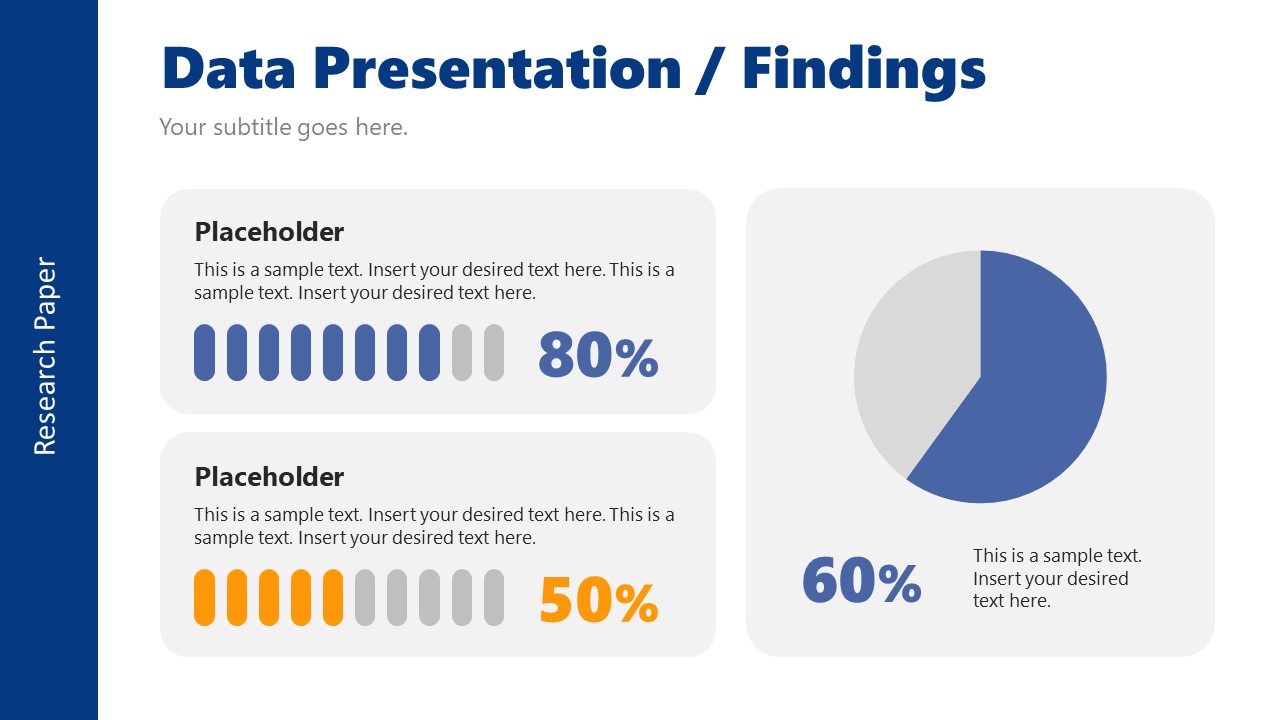 Research Paper

Data Presentation / Findings

Your subtitle goes here.

Placeholder

This is a sample text. Insert your desired text here. This is a sample text. Insert your desired text here.

80%

Placeholder

This is a sample text. Insert your desired text here. This is a sample text. Insert your desired text here.

50%

60%

This is a sample text. Insert your desired text here.